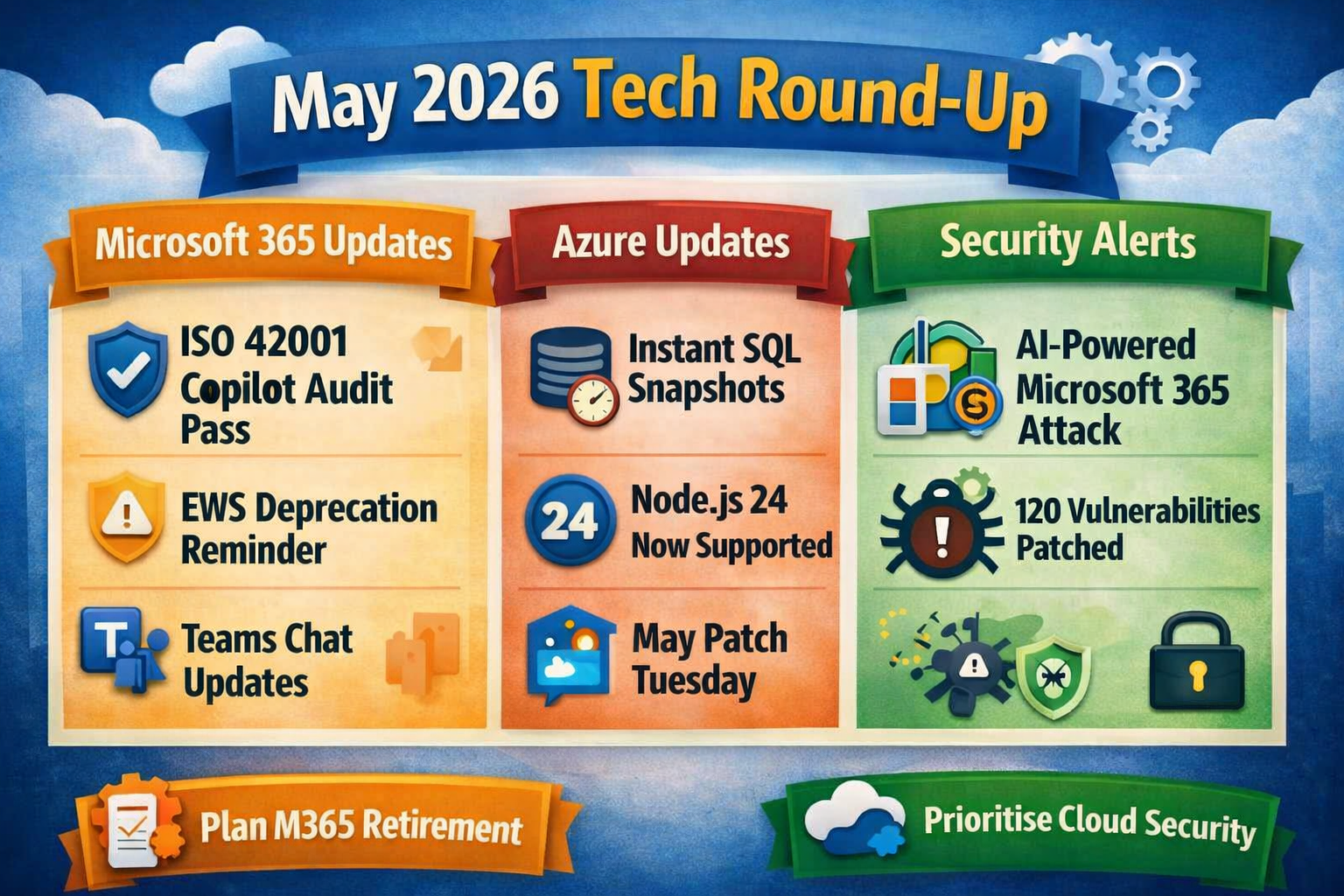 May 2026 Tech Round-Up

Microsoft 365 Updates

ISO 42001 Copilot Audit Pass

EWS Deprecation Reminder

Teams Chat Updates

Azure Updates

Instant SQL Snapshots

24

Node.js 24 Now Supported

May Patch Tuesday

Security Alerts

AI-Powered Microsoft 365 Attack

120 Vulnerabilities Patched

Plan M365 Retirement

Prioritise Cloud Security